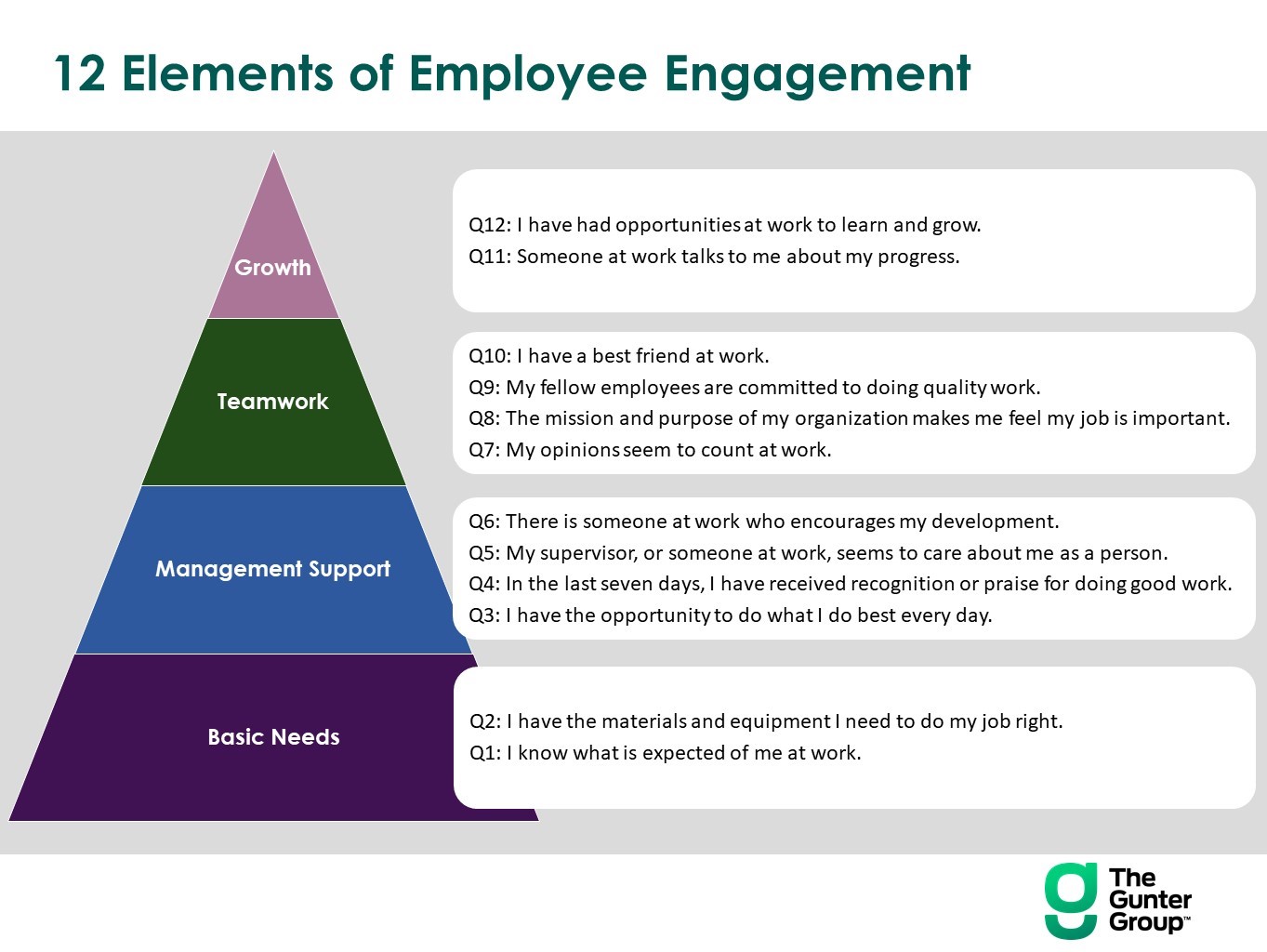 12 Elements of Employee Engagement

Growth

Q12: I have had opportunities at work to learn and grow.
Q11: Someone at work talks to me about my progress.

Teamwork

Q10: I have a best friend at work.
Q9: My fellow employees are committed to doing quality work.
Q8: The mission and purpose of my organization makes me feel my job is important.
Q7: My opinions seem to count at work.

Management Support

Q6: There is someone at work who encourages my development.
Q5: My supervisor, or someone at work, seems to care about me as a person.
Q4: In the last seven days, I have received recognition or praise for doing good work.
Q3: I have the opportunity to do what I do best every day.

Basic Needs

Q2: I have the materials and equipment I need to do my job right.
Q1: I know what is expected of me at work.

The Gunter Group™